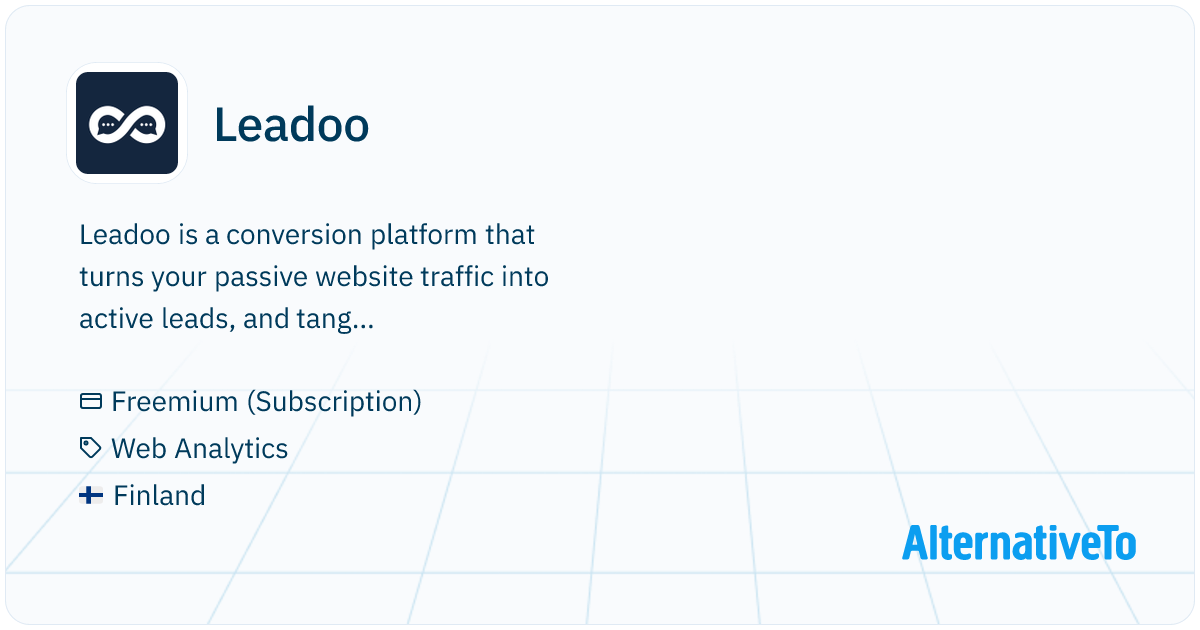 Leadoo

Leadoo is a conversion platform that turns your passive website traffic into active leads, and tang...

Freemium (Subscription)
Web Analytics
Finland

AlternativeTo